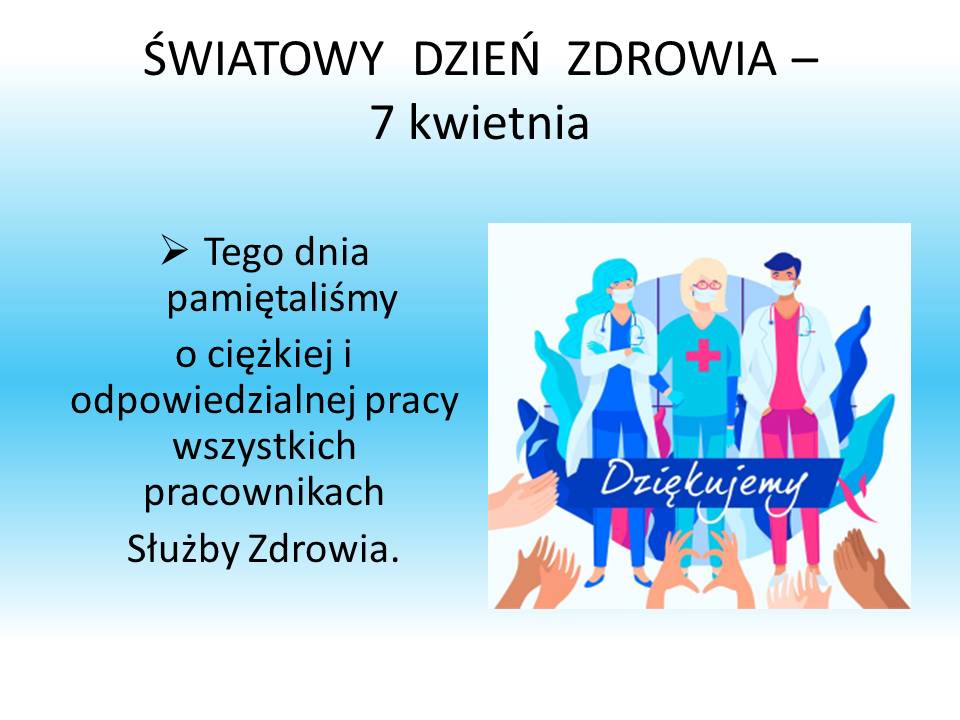 ŚWIATOWY DZIEŃ ZDROWIA – 7 kwietnia

➢ Tego dnia pamiętaliśmy o ciężkiej i odpowiedzialnej pracy wszystkich pracownikach Służby Zdrowia.

Dziękujemy